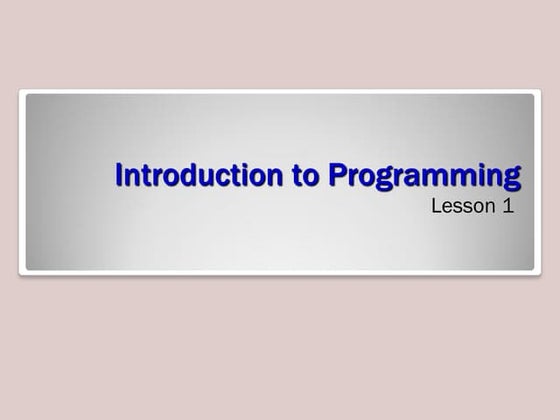 Introduction to Programming
Lesson 1